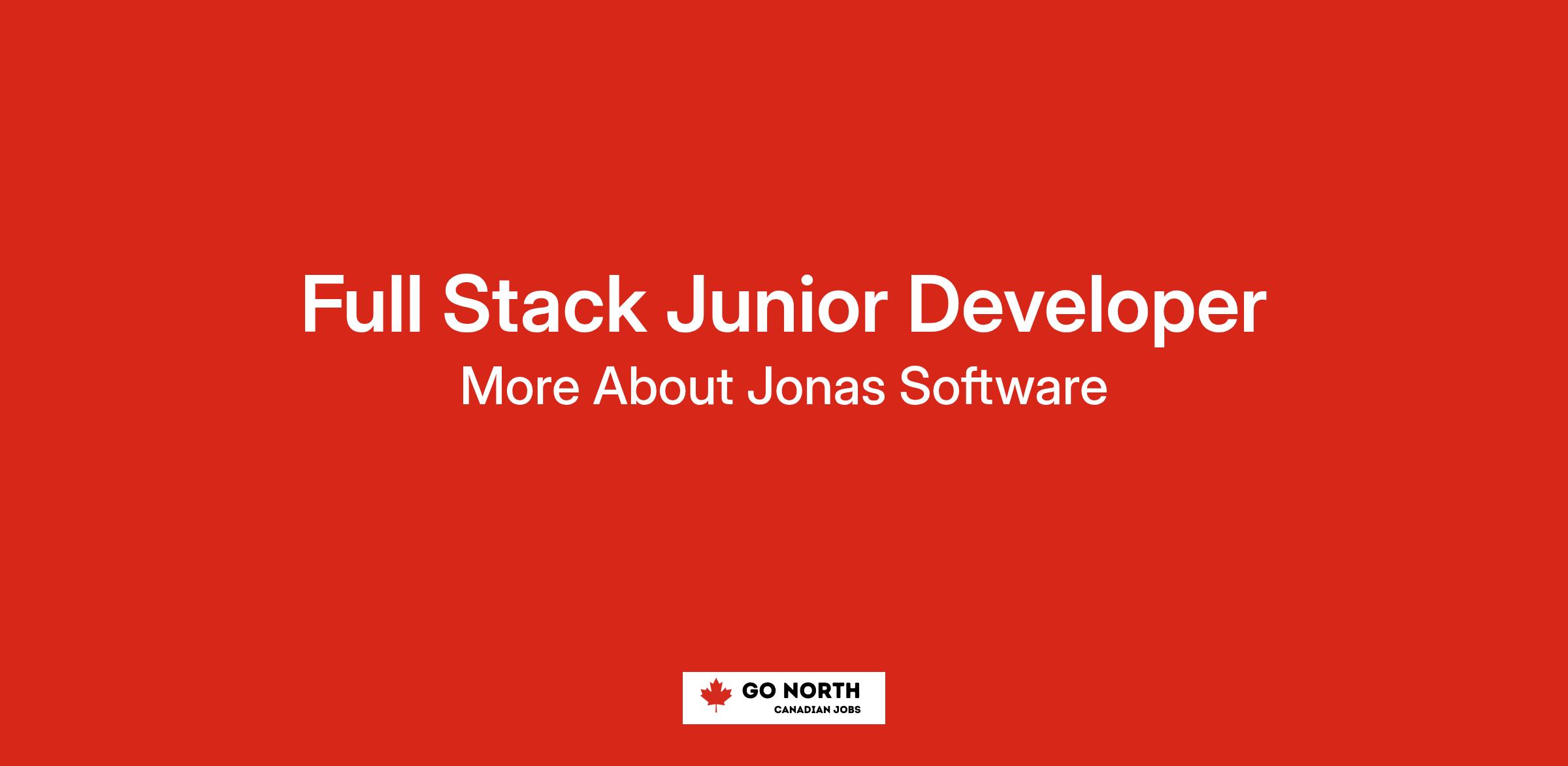 Full Stack Junior Developer

More About Jonas Software

GO NORTH
CANADIAN JOBS